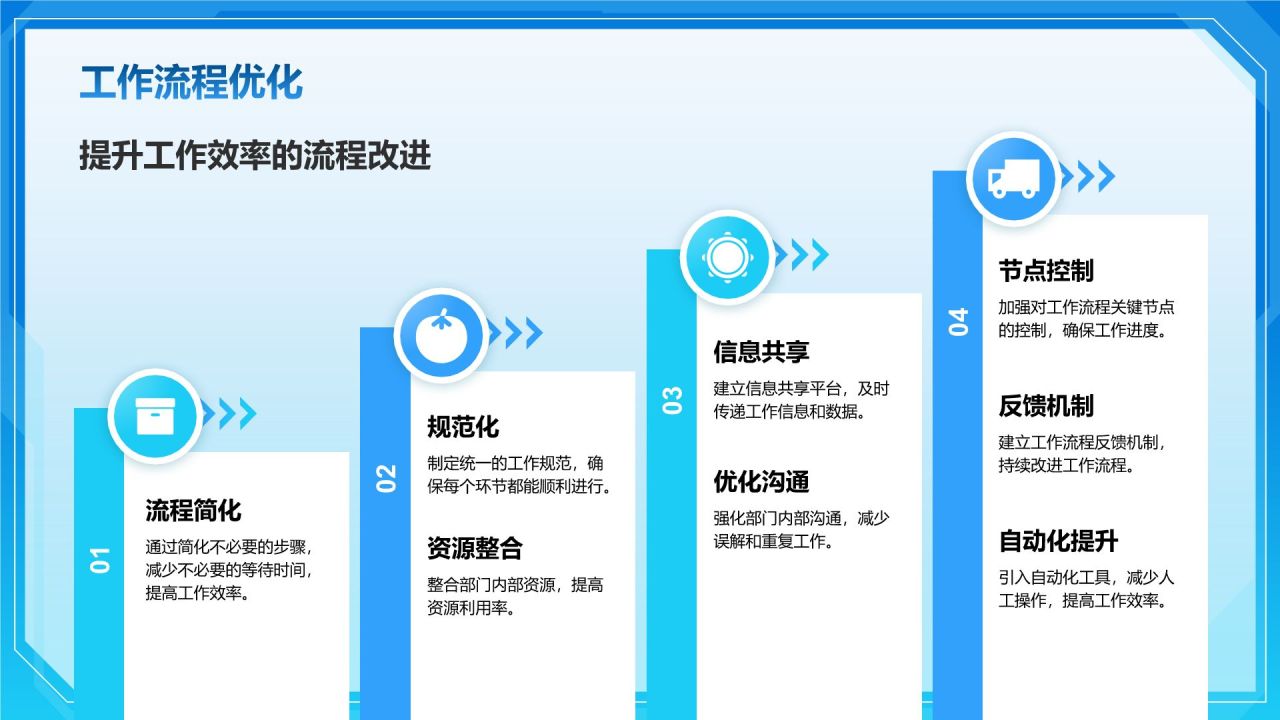 工作流程优化

提升工作效率的流程改进

01

流程简化

通过简化不必要的步骤，减少不必要的等待时间，提高工作效率。

02

规范化

制定统一的工作规范，确保每个环节都能顺利进行。

资源整合

整合部门内部资源，提高资源利用率。

03

信息共享

建立信息共享平台，及时传递工作信息和数据。

优化沟通

强化部门内部沟通，减少误解和重复工作。

04

节点控制

加强对工作流程关键节点的控制，确保工作进度。

反馈机制

建立工作流程反馈机制，持续改进工作流程。

自动化提升

引入自动化工具，减少人工操作，提高工作效率。